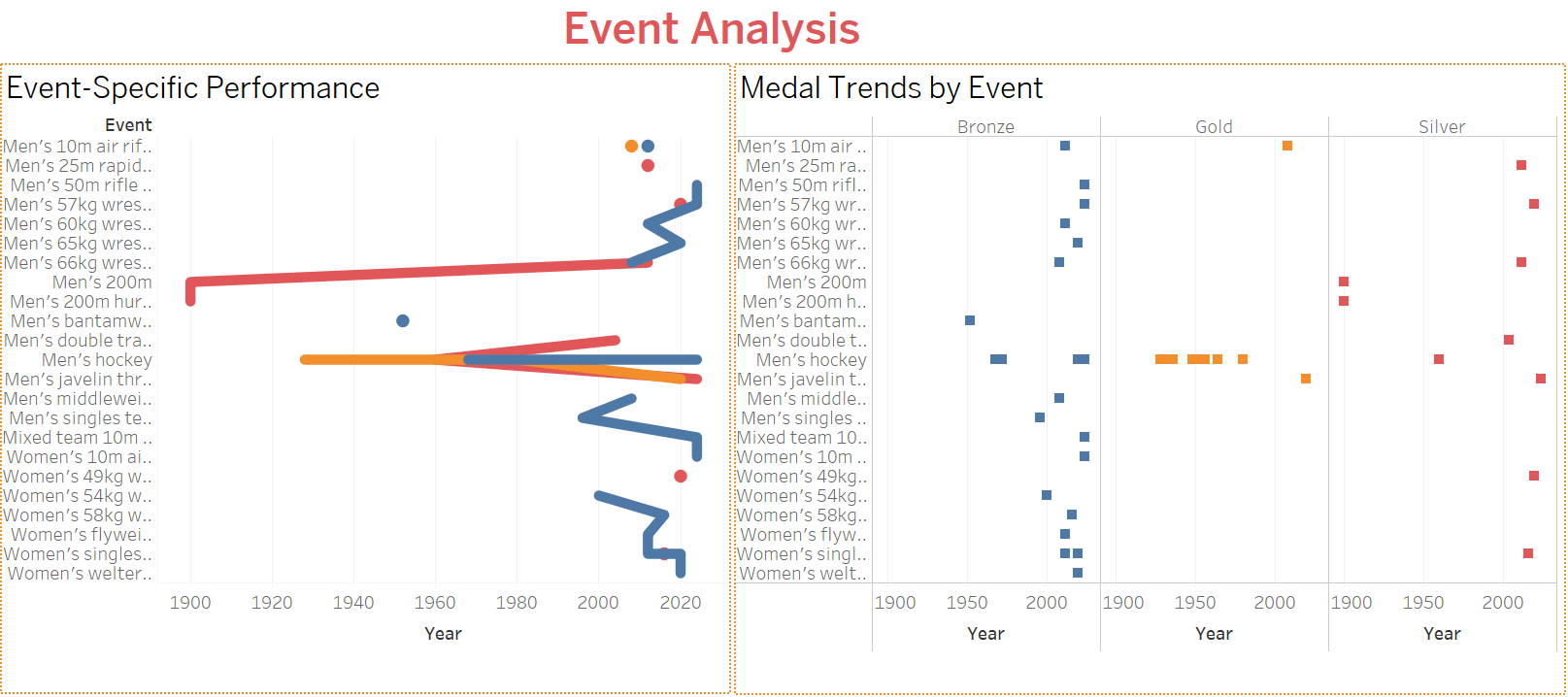 Event Analysis

Event-Specific Performance

Event
Men's 10m air rif..
Men's 25m rapid..
Men's 50m rifle ..
Men's 57kg wres..
Men's 60kg wres..
Men's 65kg wres..
Men's 66kg wres..
Men's 200m
Men's 200m hur..
Men's bantamw..
Men's double tra..
Men's hockey
Men's javelin thr..
Men's middlewei..
Men's singles te..
Mixed team 10m ..
Women's 10m ai..
Women's 49kg w..
Women's 54kg w..
Women's 58kg w..
Women's flywei..
Women's singles..
Women's welter..

1900 1920 1940 1960 1980 2000 2020
Year

Medal Trends by Event

Bronze Gold Silver

Men's 10m air ..
Men's 25m ra..
Men's 50m rifl..
Men's 57kg wr..
Men's 60kg wr..
Men's 65kg wr..
Men's 66kg wr..
Men's 200m
Men's 200m h..
Men's bantam..
Men's double t..
Men's hockey
Men's javelin t..
Men's middle..
Men's singles ..
Mixed team 10..
Women's 10m ..
Women's 49kg..
Women's 54kg..
Women's 58kg..
Women's flyw..
Women's singl..
Women's welt..

1900 1950 2000 1900 1950 2000 1900 1950 2000
Year Year Year